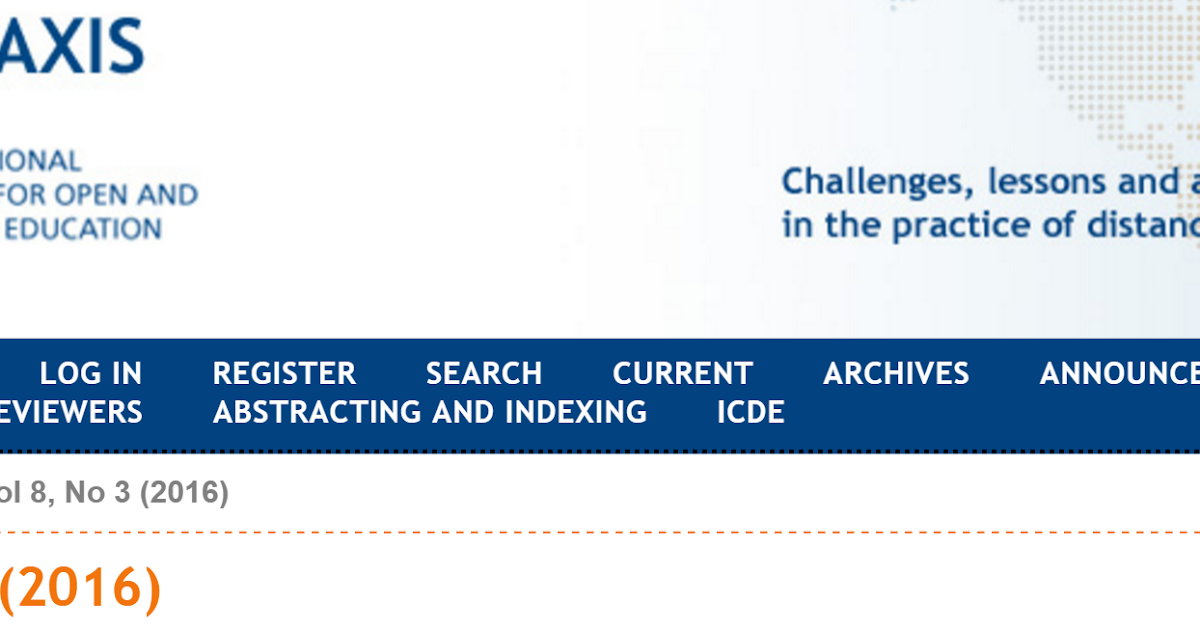 AXIS

IONAL
FOR OPEN AND
EDUCATION

Challenges, lessons and a
in the practice of distanc

LOG IN REGISTER SEARCH CURRENT ARCHIVES ANNOUNCE
EVIEWERS ABSTRACTING AND INDEXING ICDE

ol 8, No 3 (2016)

(2016)